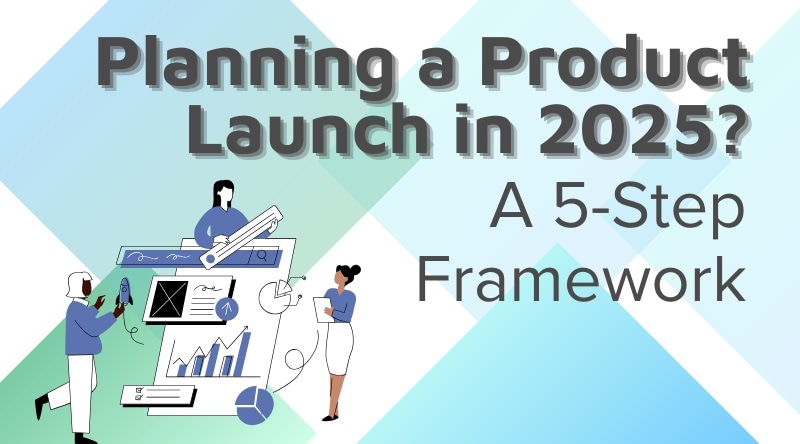 Planning a Product Launch in 2025?

A 5-Step Framework